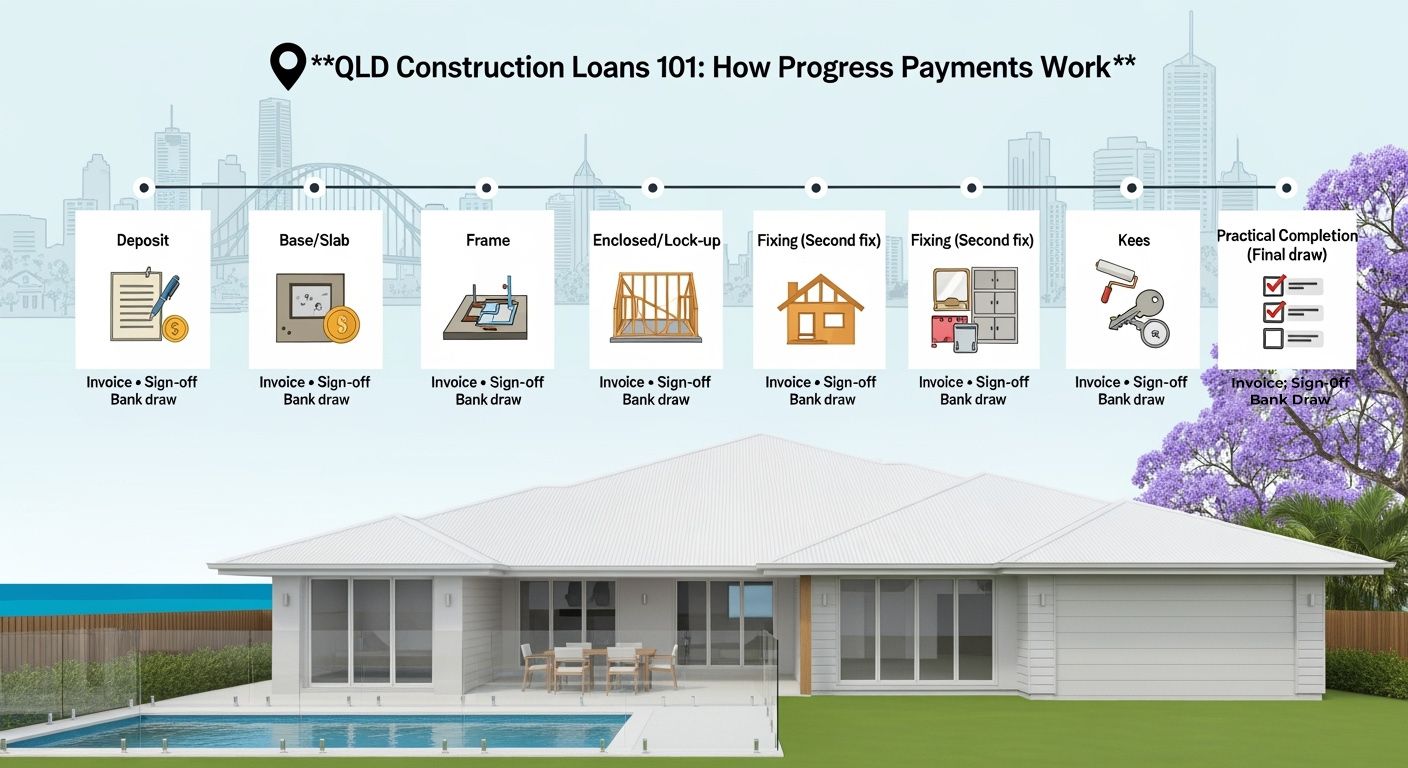 **QLD Construction Loans 101: How Progress Payments Work**

Deposit

Invoice • Sign-off Bank draw

Base/Slab

Invoice • Sign-off Bank draw

Frame

Invoice • Sign-off Bank draw

Enclosed/Lock-up

Invoice • Sign-off Bank draw

Fixing (Second fix)

Invoice • Sign-off Bank draw

Fixing (Second fix)

Invoice • Sign-off Bank draw

Kees

Invoice • Sign-off Bank draw

Practical Completion (Final draw)

Invoice; Sign-0ff Bank Draw